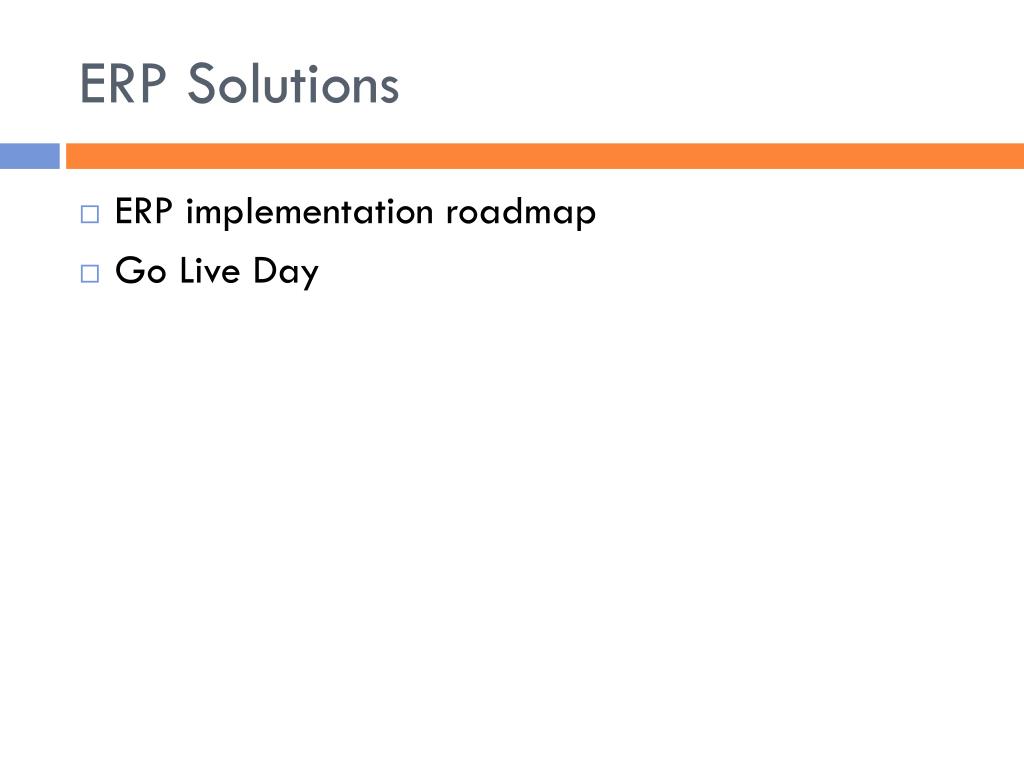 ERP Solutions

□ ERP implementation roadmap
□ Go Live Day